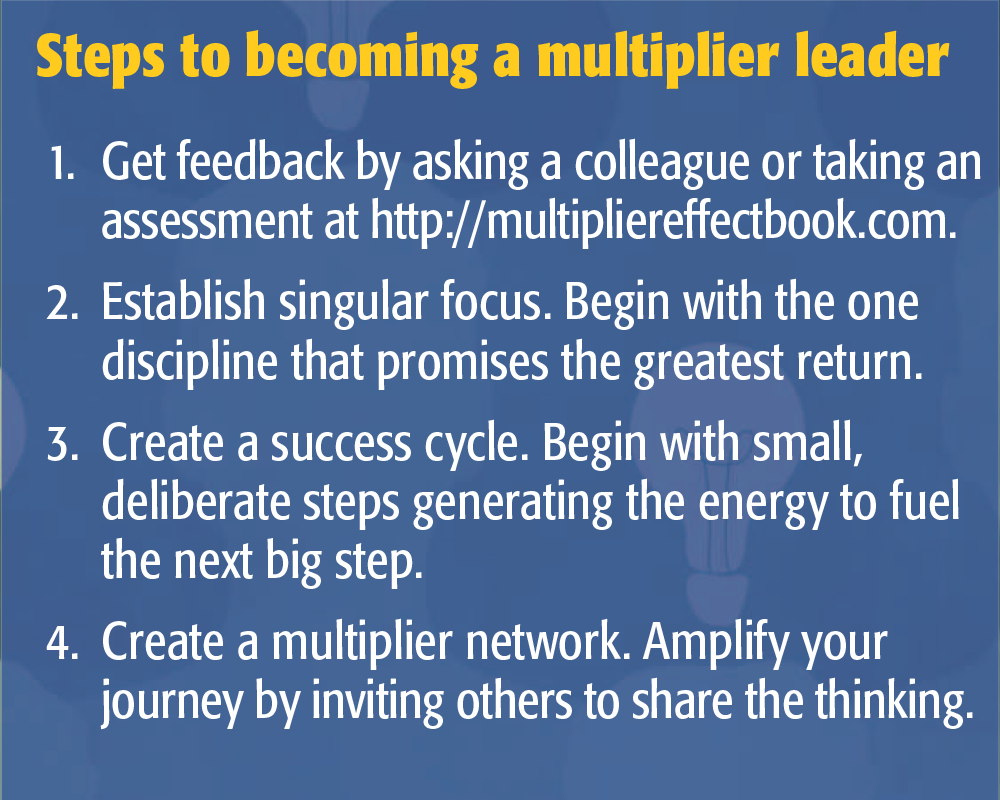 Steps to becoming a multiplier leader

1. Get feedback by asking a colleague or taking an assessment at http://multipliereffectbook.com.

2. Establish singular focus. Begin with the one discipline that promises the greatest return.

3. Create a success cycle. Begin with small, deliberate steps generating the energy to fuel the next big step.

4. Create a multiplier network. Amplify your journey by inviting others to share the thinking.